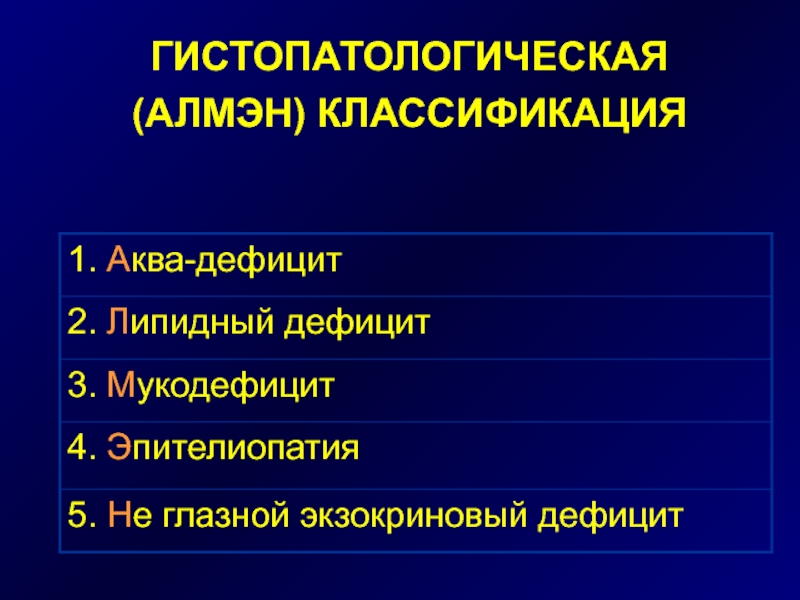 ГИСТОПАТОЛОГИЧЕСКАЯ (АЛМЭН) КЛАССИФИКАЦИЯ

| 1. Аква-дефицит |
|---|
| 2. Липидный дефицит |
| 3. Мукодефицит |
| 4. Эпителиопатия |
| 5. Не глазной экзокриновый дефицит |